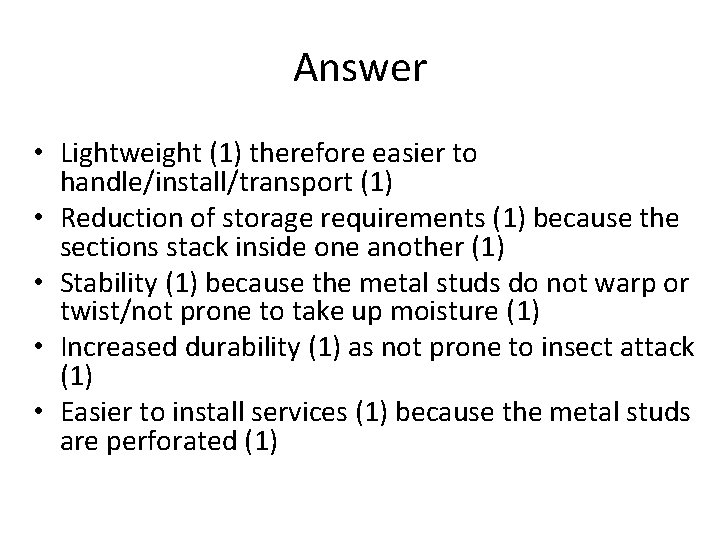 Answer

• Lightweight (1) therefore easier to handle/install/transport (1)
• Reduction of storage requirements (1) because the sections stack inside one another (1)
• Stability (1) because the metal studs do not warp or twist/not prone to take up moisture (1)
• Increased durability (1) as not prone to insect attack (1)
• Easier to install services (1) because the metal studs are perforated (1)